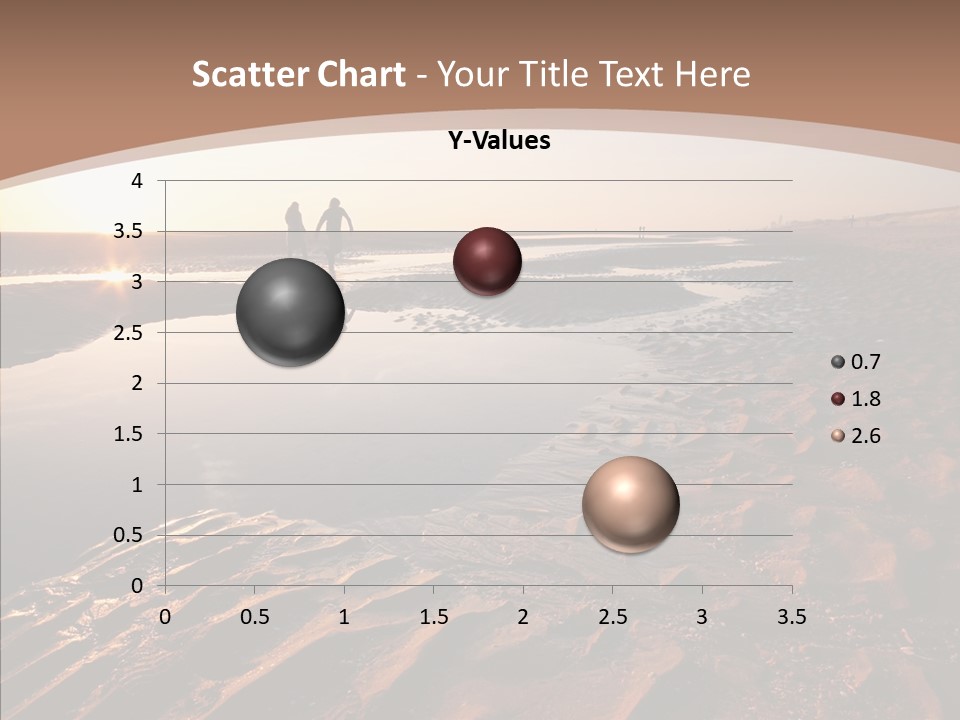 Scatter Chart - Your Title Text Here

Y-Values

4
3.5
3
2.5
2
1.5
1
0.5
0

0 0.5 1 1.5 2 2.5 3 3.5

0.7
1.8
2.6